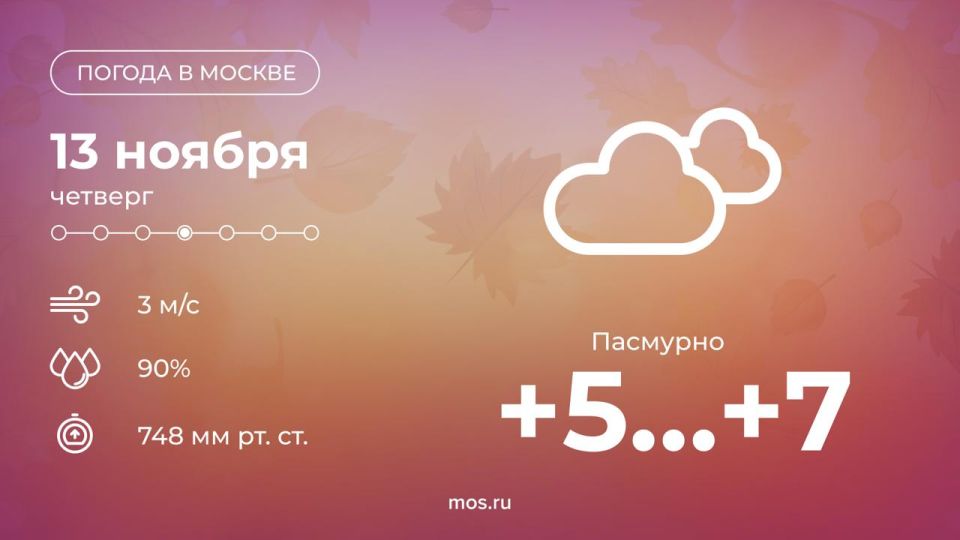 ПОГОДА В МОСКВЕ

13 ноября
четверг

3 м/с

90%

748 мм рт. ст.

Пасмурно

+5...+7

mos.ru